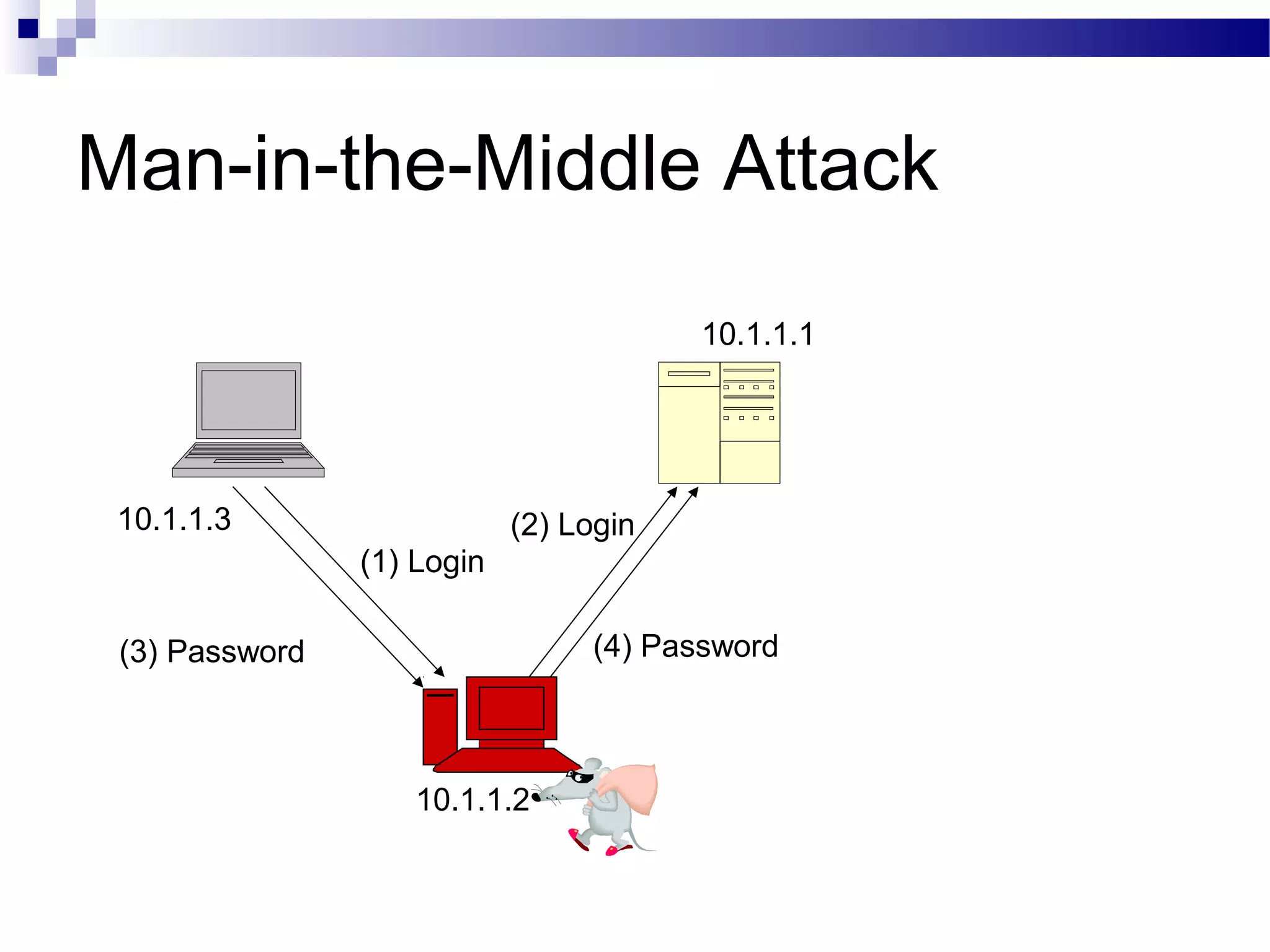 Man-in-the-Middle Attack

10.1.1.1

10.1.1.3

(2) Login

(1) Login

(3) Password

(4) Password

10.1.1.2